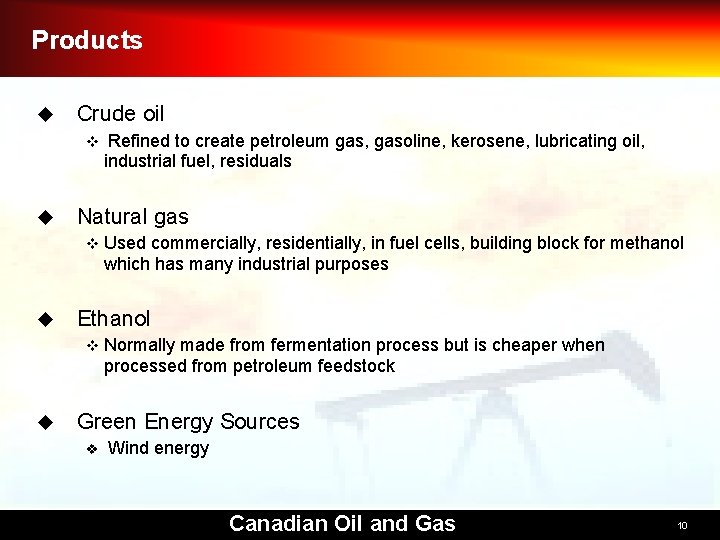 Products

◆ Crude oil
 ❖ Refined to create petroleum gas, gasoline, kerosene, lubricating oil, industrial fuel, residuals

◆ Natural gas
 ❖ Used commercially, residentially, in fuel cells, building block for methanol which has many industrial purposes

◆ Ethanol
 ❖ Normally made from fermentation process but is cheaper when processed from petroleum feedstock

◆ Green Energy Sources
 ❖ Wind energy

Canadian Oil and Gas

10